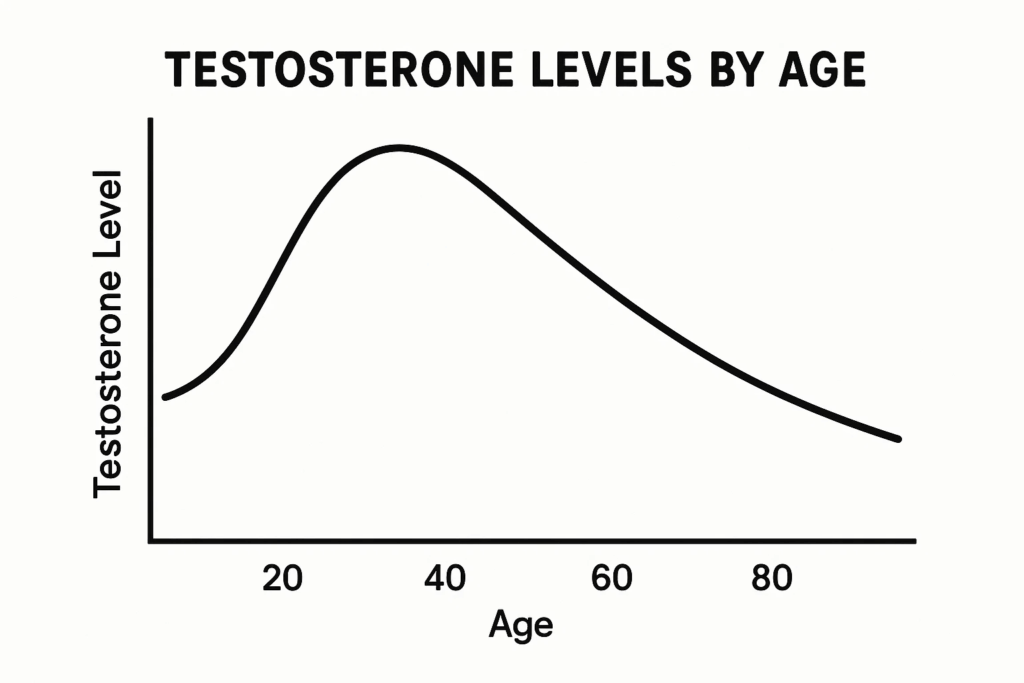 TESTOSTERONE LEVELS BY AGE

Testosterone Level

20
40
60
80

Age